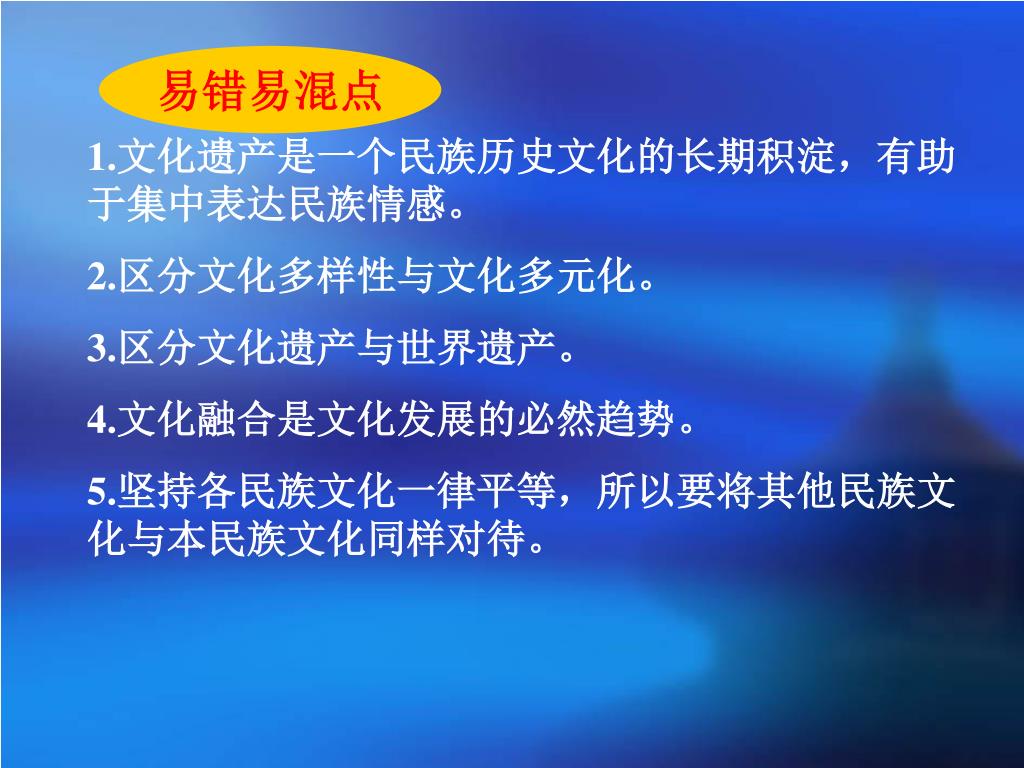 易错易混点

1.文化遗产是一个民族历史文化的长期积淀，有助于集中表达民族情感。

2.区分文化多样性与文化多元化。

3.区分文化遗产与世界遗产。

4.文化融合是文化发展的必然趋势。

5.坚持各民族文化一律平等，所以要将其他民族文化与本民族文化同样对待。